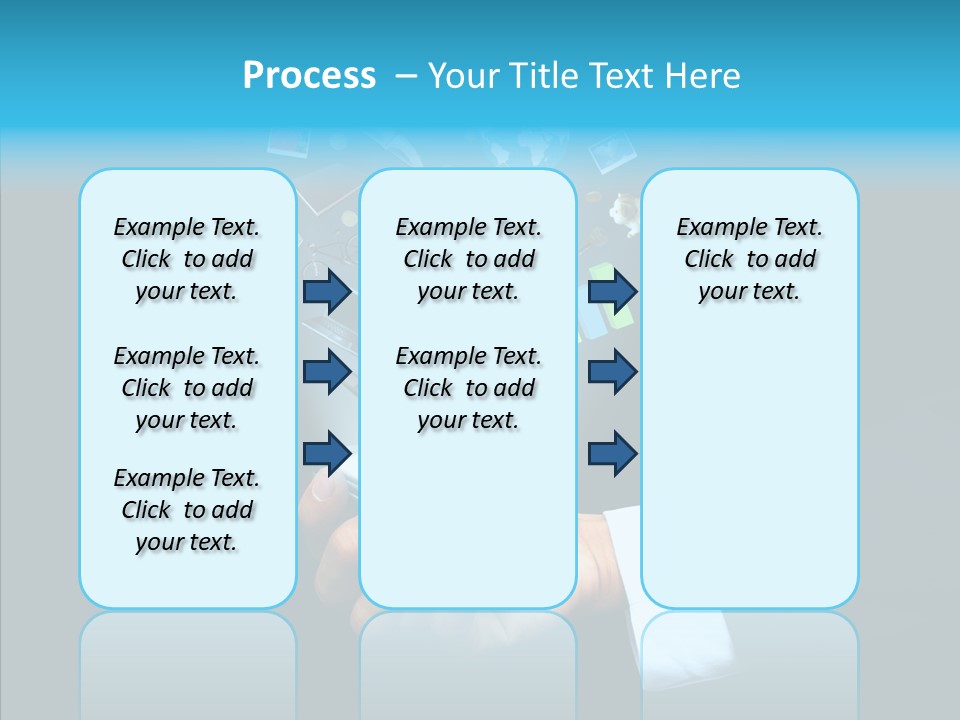 Process – Your Title Text Here

Example Text. Click to add your text.

Example Text. Click to add your text.

Example Text. Click to add your text.

Example Text. Click to add your text.

Example Text. Click to add your text.

Example Text. Click to add your text.